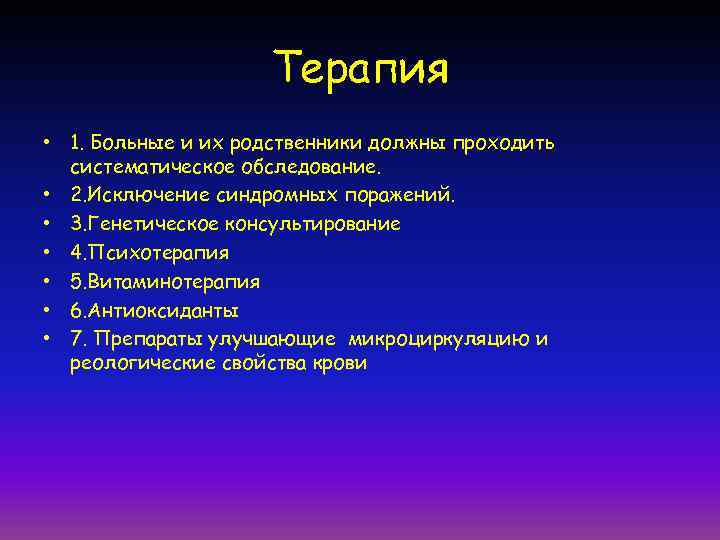 Терапия

• 1. Больные и их родственники должны проходить систематическое обследование.
• 2.Исключение синдромных поражений.
• 3.Генетическое консультирование
• 4.Психотерапия
• 5.Витаминотерапия
• 6.Антиоксиданты
• 7. Препараты улучшающие микроциркуляцию и реологические свойства крови